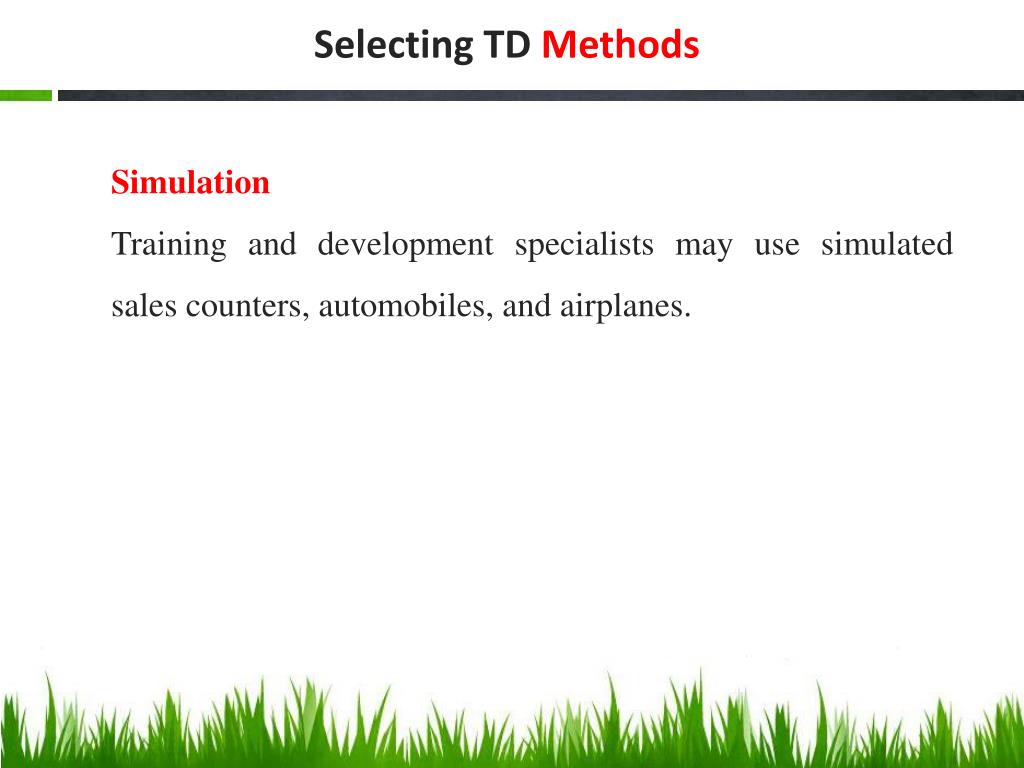 Selecting TD Methods

Simulation

Training and development specialists may use simulated sales counters, automobiles, and airplanes.